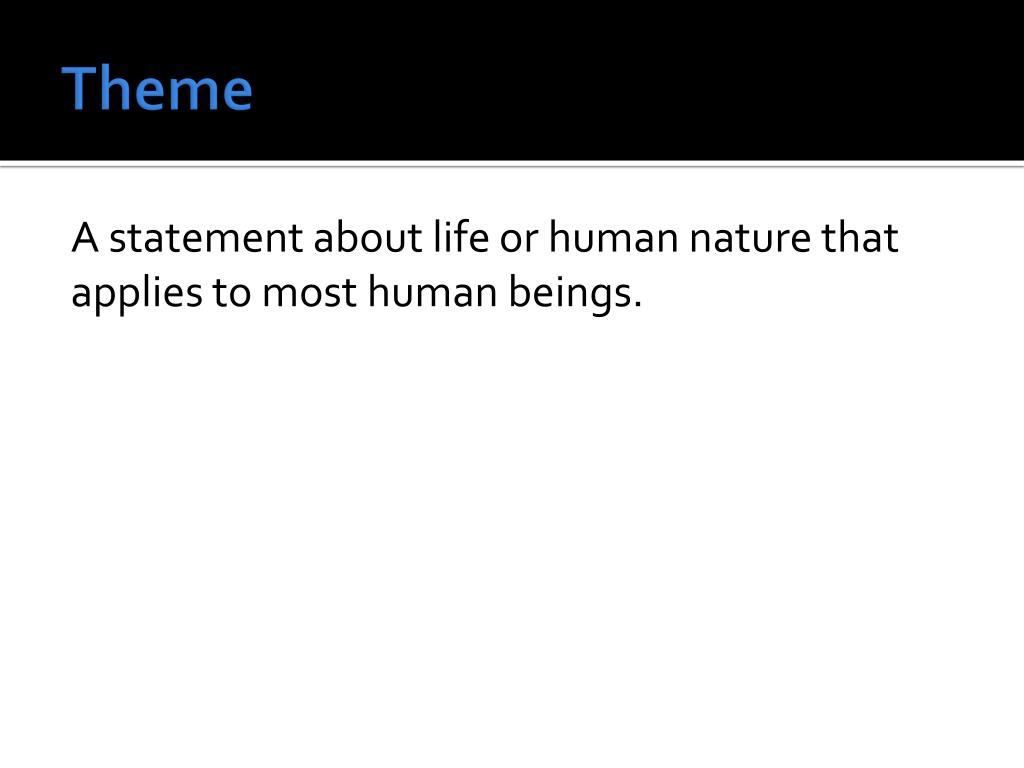 Theme

A statement about life or human nature that applies to most human beings.